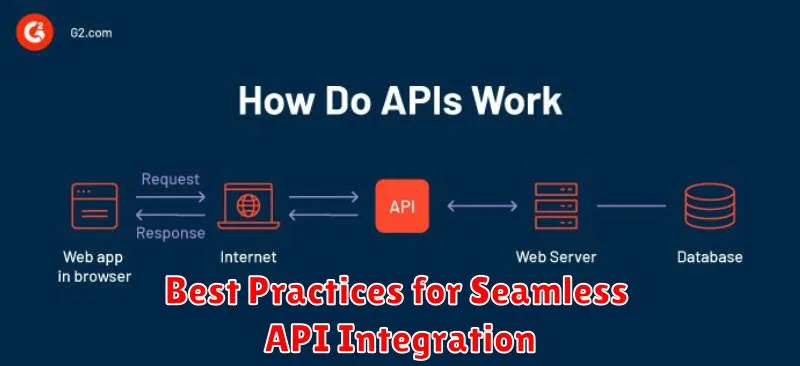 G2 G2.com

How Do APIs Work

Request

Response

API

Web app in browser

Internet

Web Server

Database

Best Practices for Seamless API Integration